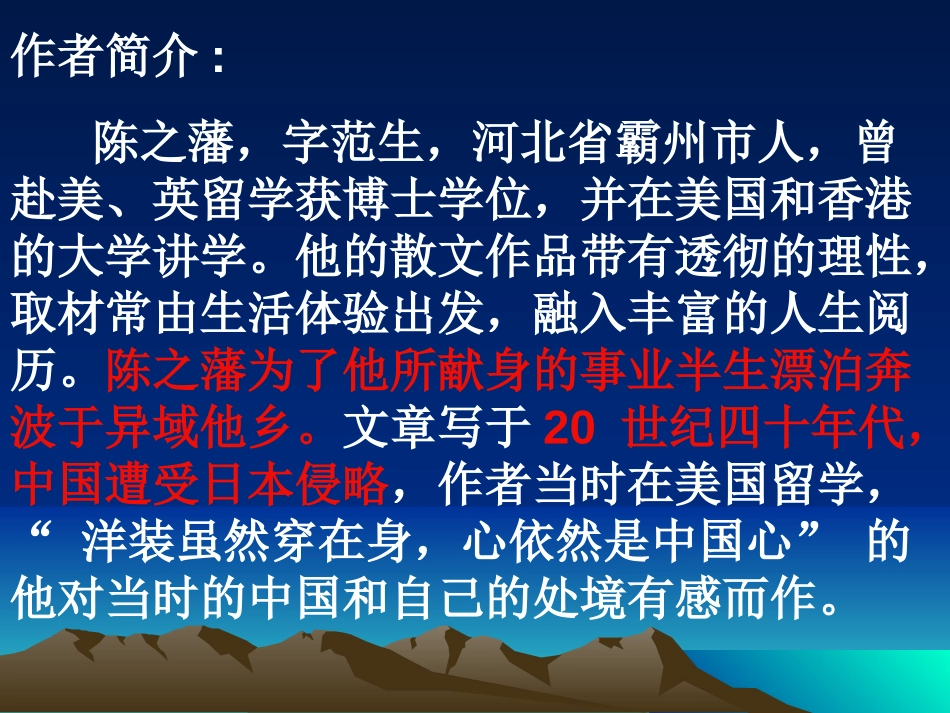 作者简介：

陈之藩，字范生，河北省霸州市人，曾赴美、英留学获博士学位，并在美国和香港的大学讲学。他的散文作品带有透彻的理性，取材常由生活体验出发，融入丰富的人生阅历。陈之藩为了他所献身的事业半生漂泊奔波于异域他乡。文章写于 20 世纪四十年代，中国遭受日本侵略，作者当时在美国留学，“ 洋装虽然穿在身，心依然是中国心” 的他对当时的中国和自己的处境有感而作。